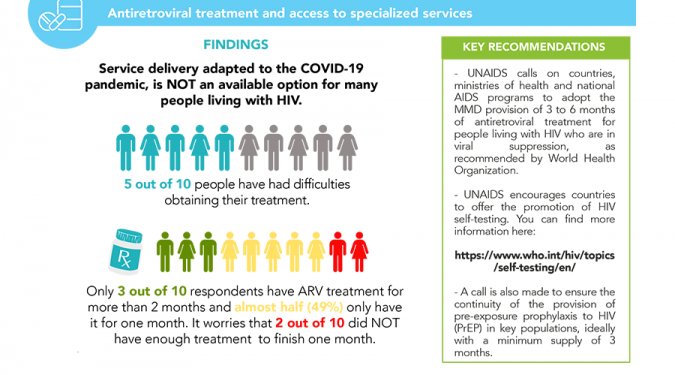 Antiretroviral treatment and access to specialized services

FINDINGS

Service delivery adapted to the COVID-19 pandemic, is NOT an available option for many people living with HIV.

5 out of 10 people have had difficulties obtaining their treatment.

Rx

Only 3 out of 10 respondents have ARV treatment for more than 2 months and almost half (49%) only have it for one month. It worries that 2 out of 10 did NOT have enough treatment to finish one month.

KEY RECOMMENDATIONS

- UNAIDS calls on countries, ministries of health and national AIDS programs to adopt the MMD provision of 3 to 6 months of antiretroviral treatment for people living with HIV who are in viral suppression, as recommended by World Health Organization.

- UNAIDS encourages countries to offer the promotion of HIV self-testing. You can find more information here:

https://www.who.int/hiv/topics/self-testing/en/

- A call is also made to ensure the continuity of the provision of pre-exposure prophylaxis to HIV (PrEP) in key populations, ideally with a minimum supply of 3 months.